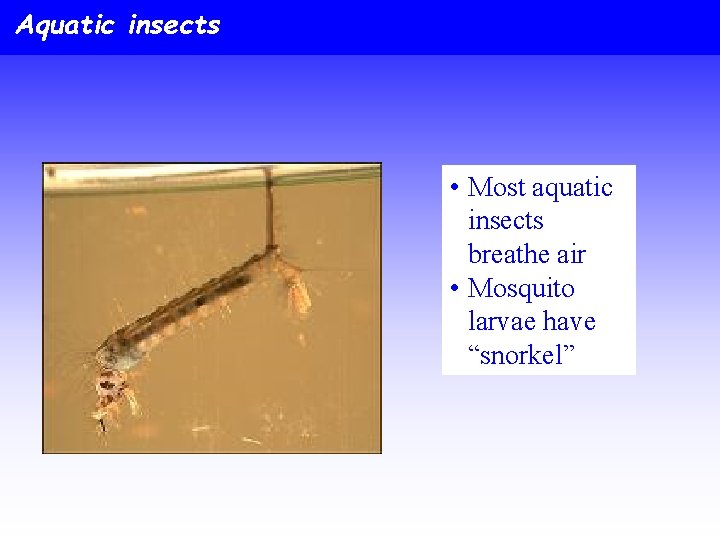 Aquatic insects

• Most aquatic insects breathe air
• Mosquito larvae have “snorkel”